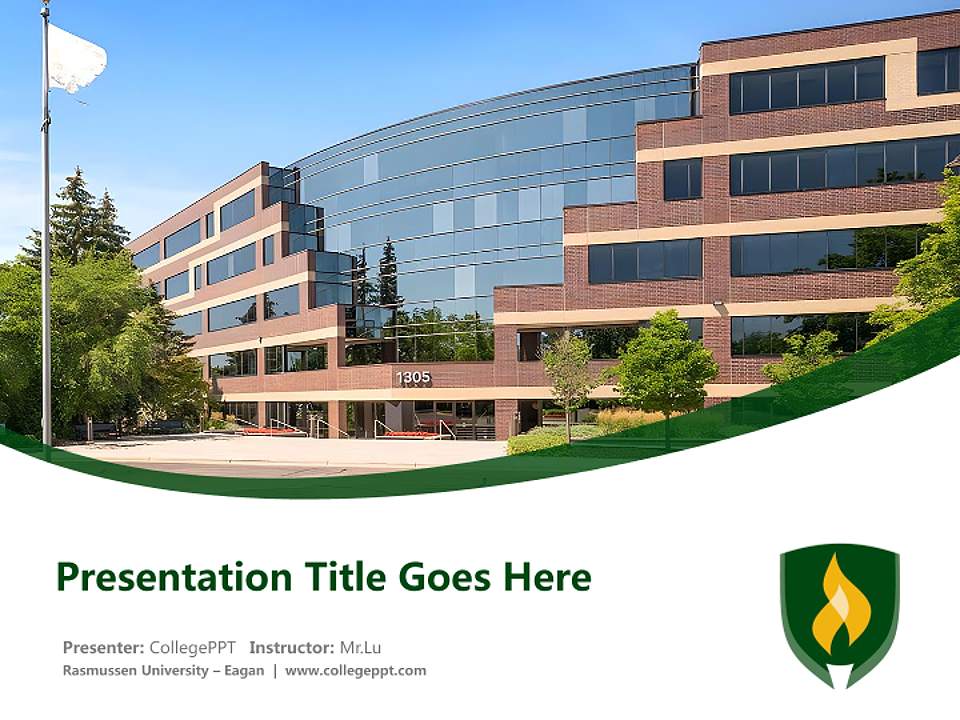 1305

Presentation Title Goes Here

Presenter: CollegePPT Instructor: Mr.Lu
Rasmussen University – Eagan | www.collegeppt.com